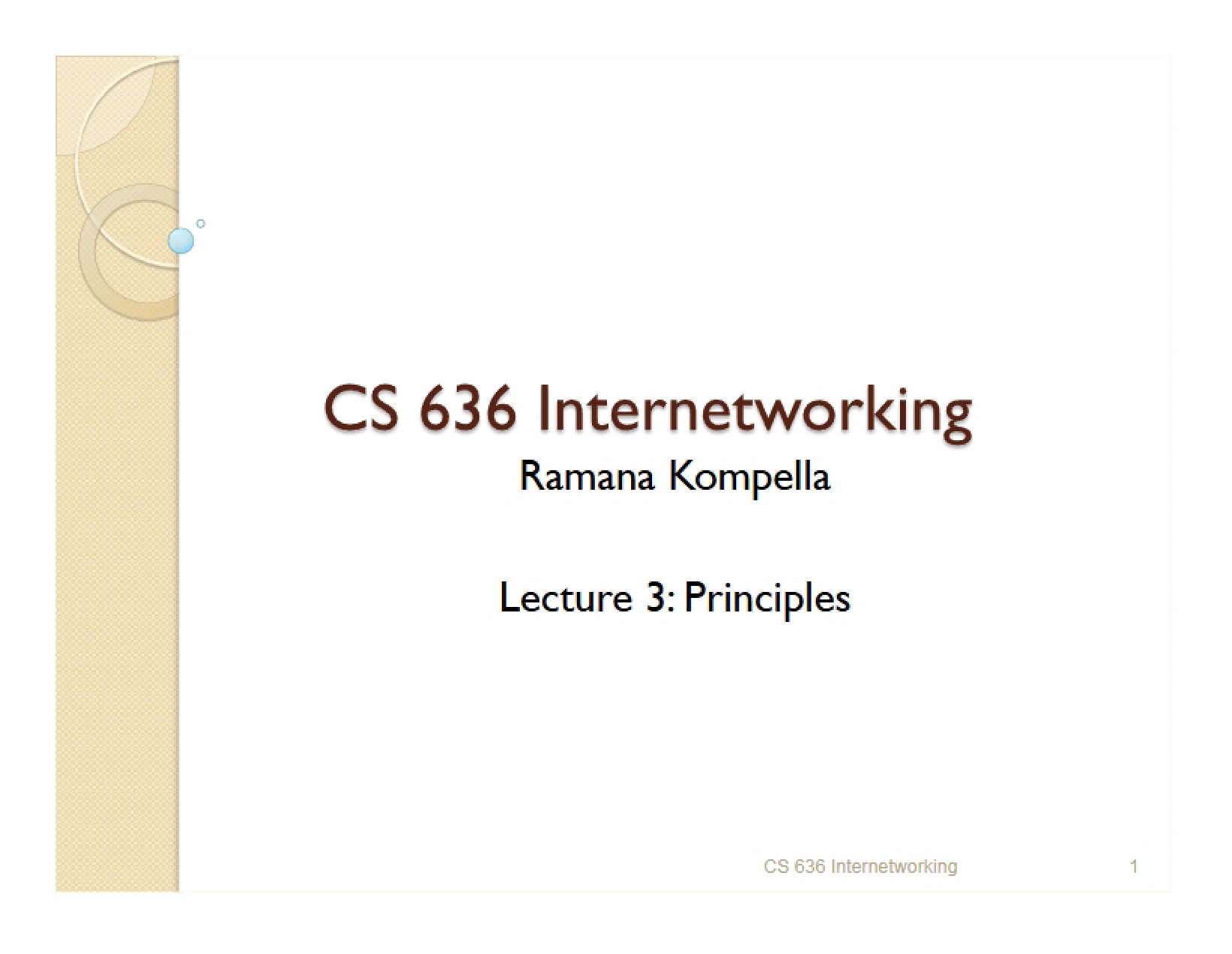 CS 636 Internetworking

Ramana Kompella

Lecture 3: Principles

CS 636 Internetworking

1